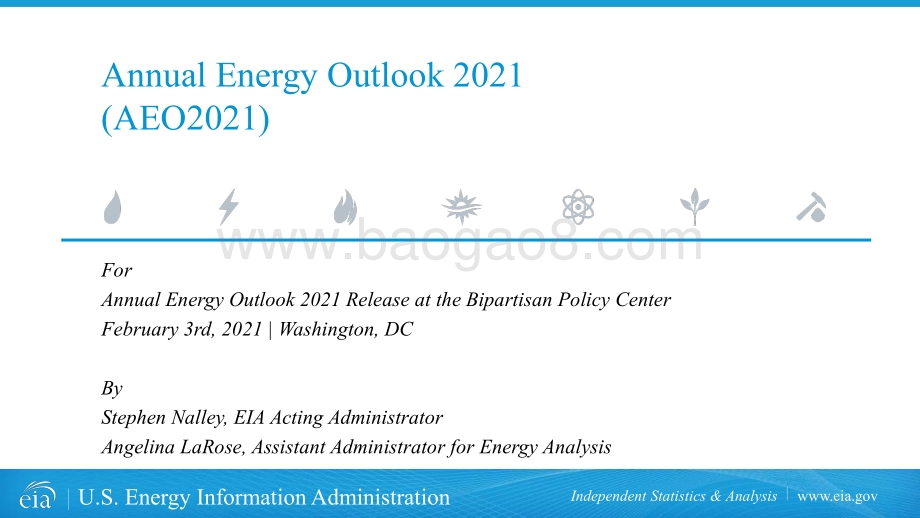 Annual Energy Outlook 2021
(AEO2021)

www.baogao8.com

For
Annual Energy Outlook 2021 Release at the Bipartisan Policy Center
February 3rd, 2021 | Washington, DC

By
Stephen Nalley, EIA Acting Administrator
Angelina LaRose, Assistant Administrator for Energy Analysis

eia | U.S. Energy Information Administration

Independent Statistics & Analysis | www.eia.gov